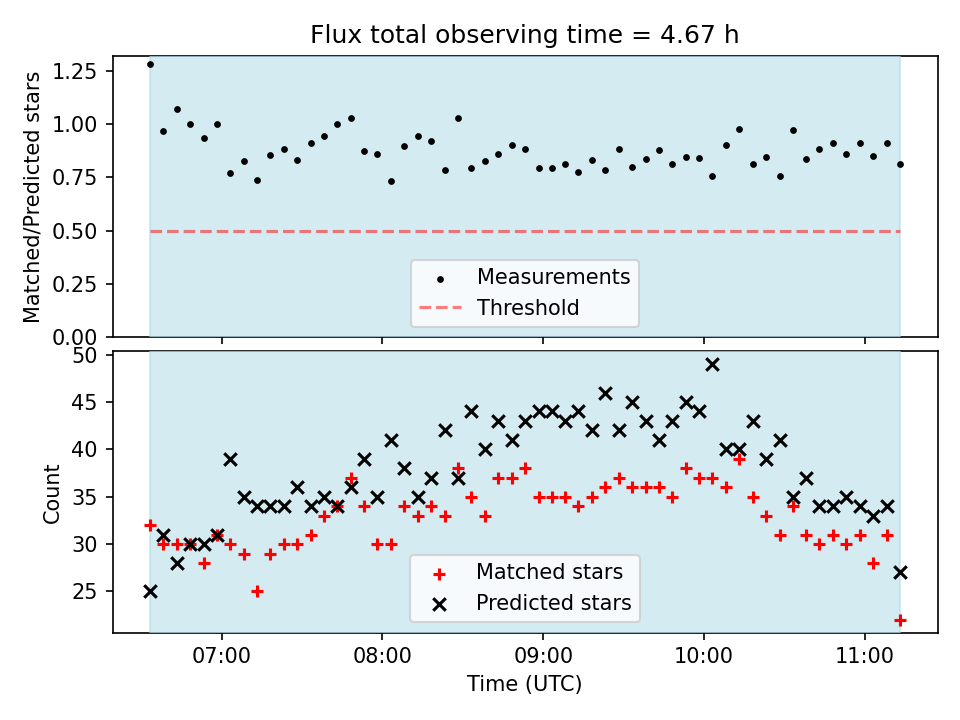 Flux total observing time = 4.67 h

Matched/Predicted stars

1.25
1.00
0.75
0.50
0.25
0.00

Measurements
Threshold

Count

50
45
40
35
30
25

Matched stars
Predicted stars

07:00
08:00
09:00
10:00
11:00

Time (UTC)